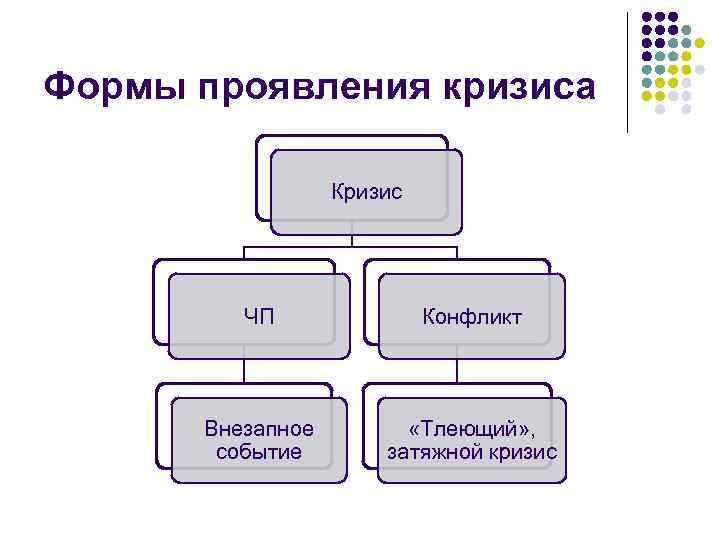 Формы проявления кризиса

Кризис

ЧП

Конфликт

Внезапное событие

«Тлеющий», затяжной кризис